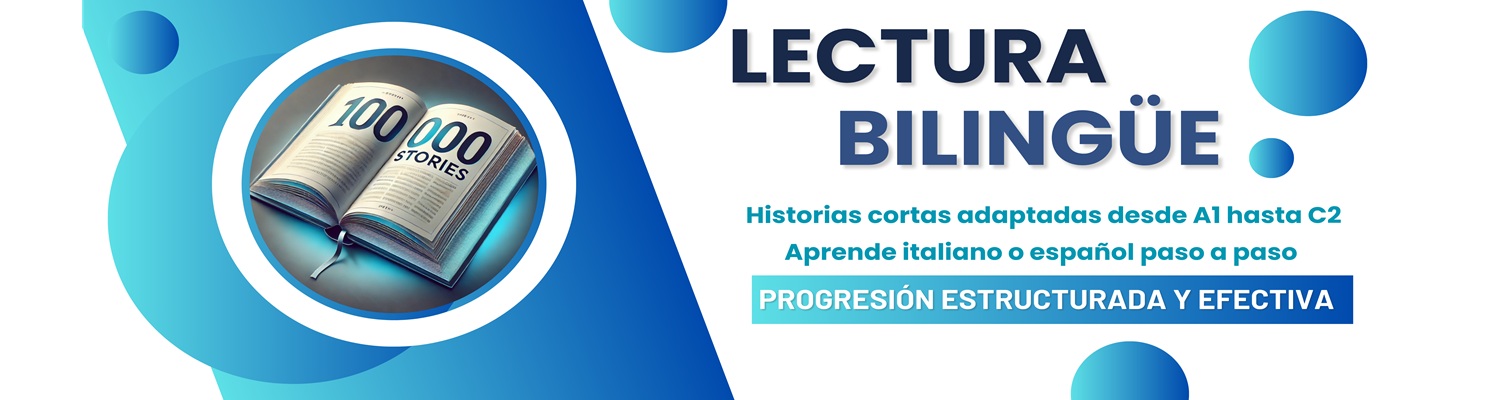 100 000 STORIES

LECTURA BILINGÜE

Historias cortas adaptadas desde A1 hasta C2
Aprende italiano o español paso a paso

PROGRESIÓN ESTRUCTURADA Y EFECTIVA